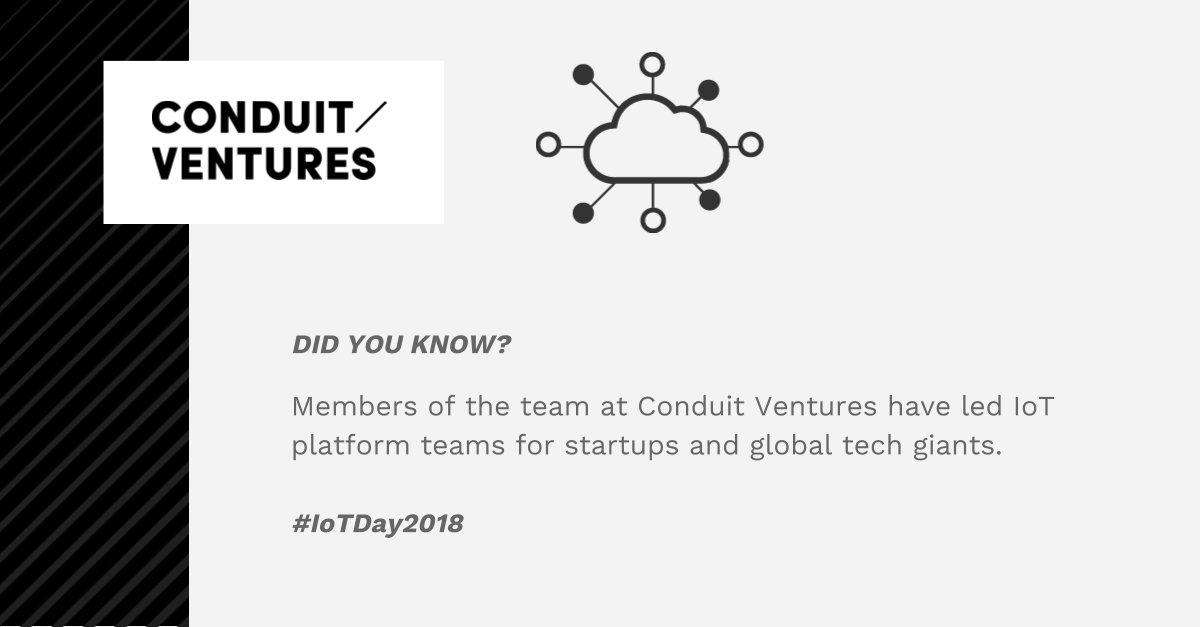 CONDUIT/
VENTURES

DID YOU KNOW?

Members of the team at Conduit Ventures have led IoT platform teams for startups and global tech giants.

#IoTDay2018